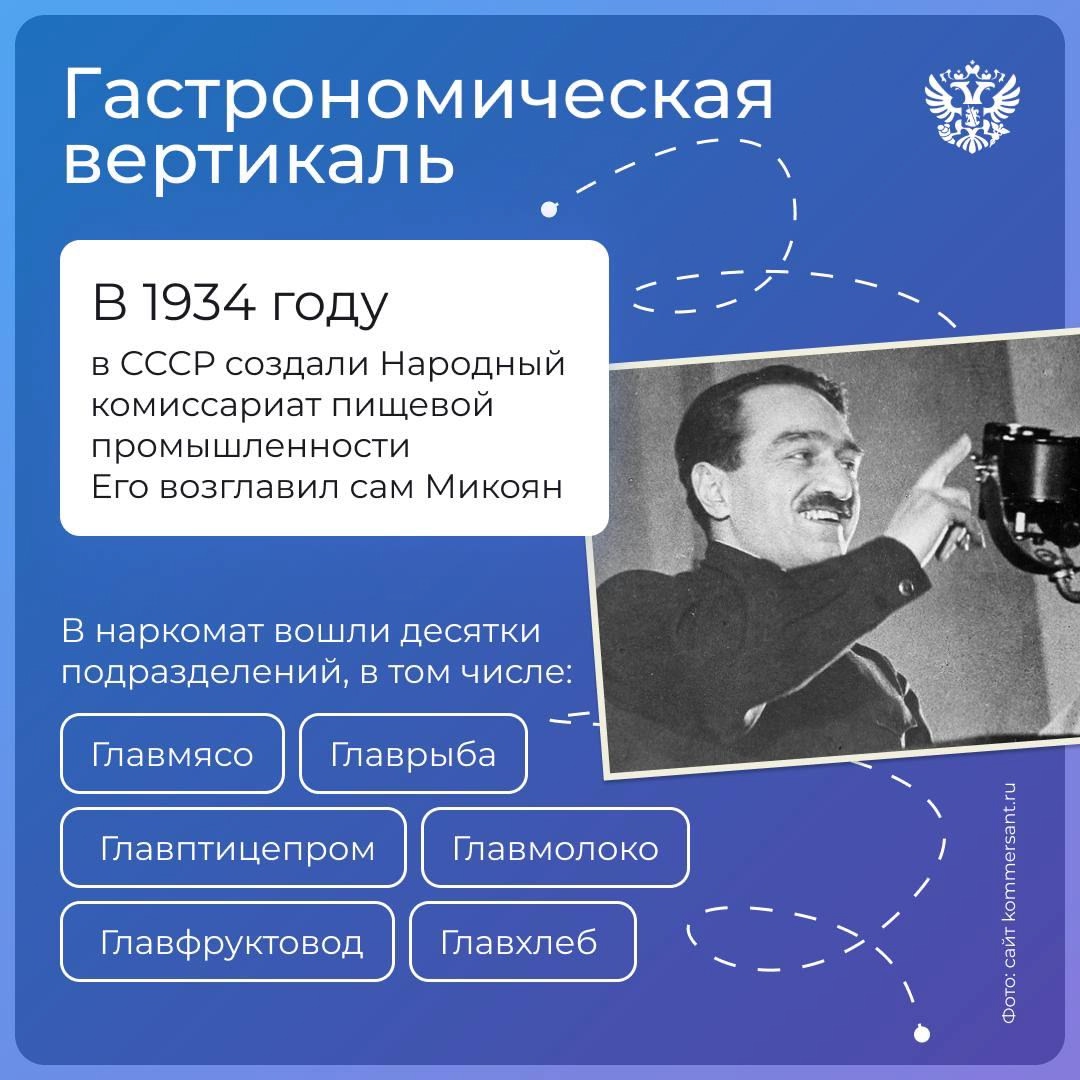 Гастрономическая вертикаль

В 1934 году

в СССР создали Народный комиссариат пищевой промышленности
Его возглавил сам Микоян

В наркомат вошли десятки подразделений, в том числе:

Главмясо
Главрыба
Главптицепром
Главмолоко
Главфруктовод
Главхлеб

Фото: сайт kommersant.ru